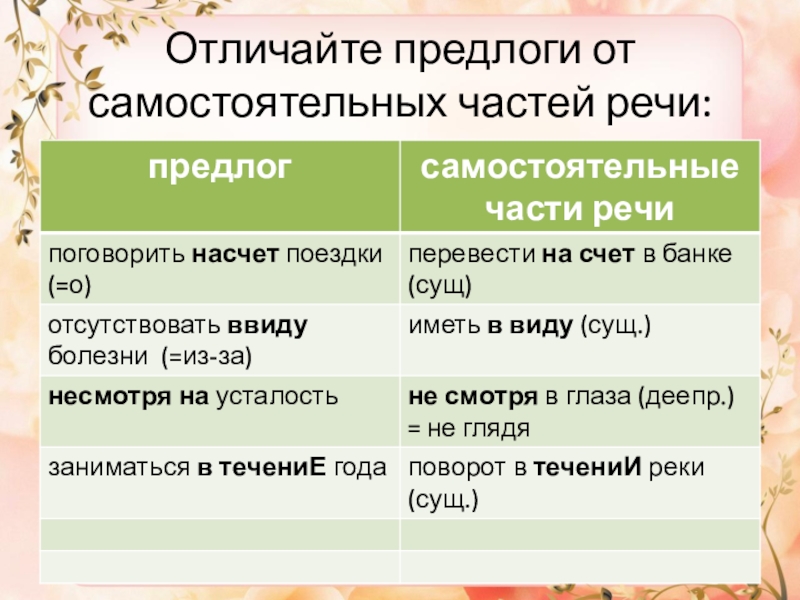 Отличайте предлоги от самостоятельных частей речи:

| предлог | самостоятельные части речи |
|---|---|
| поговорить насчет поездки (=о) | перевести на счет в банке (сущ) |
| отсутствовать ввиду болезни (=из-за) | иметь в виду (сущ.) |
| несмотря на усталость | не смотря в глаза (деепр.) = не глядя |
| заниматься в течениЕ года | поворот в течениИ реки (сущ.) |
| | |
| | |